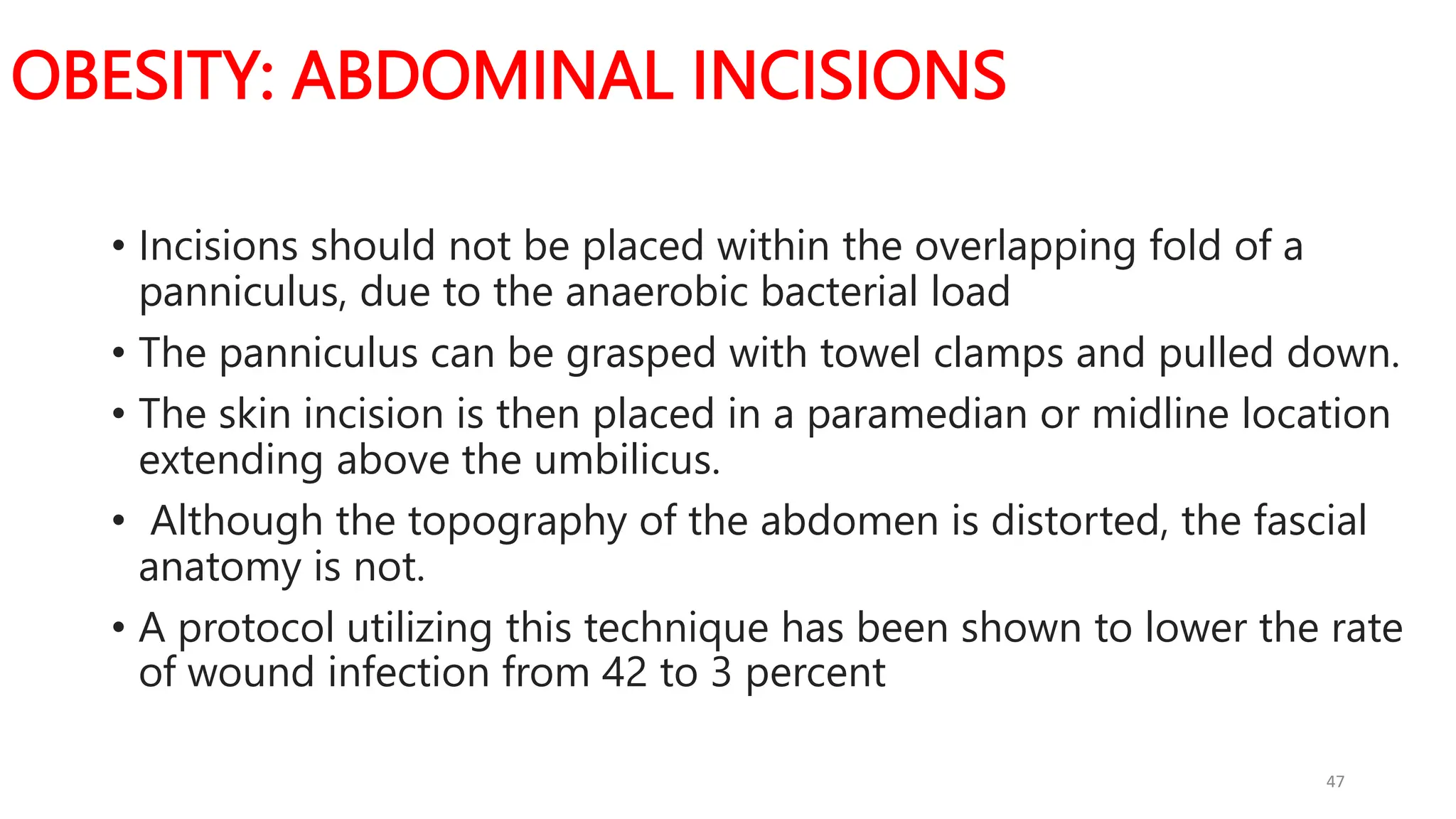 OBESITY: ABDOMINAL INCISIONS

• Incisions should not be placed within the overlapping fold of a panniculus, due to the anaerobic bacterial load

• The panniculus can be grasped with towel clamps and pulled down.

• The skin incision is then placed in a paramedian or midline location extending above the umbilicus.

• Although the topography of the abdomen is distorted, the fascial anatomy is not.

• A protocol utilizing this technique has been shown to lower the rate of wound infection from 42 to 3 percent

47